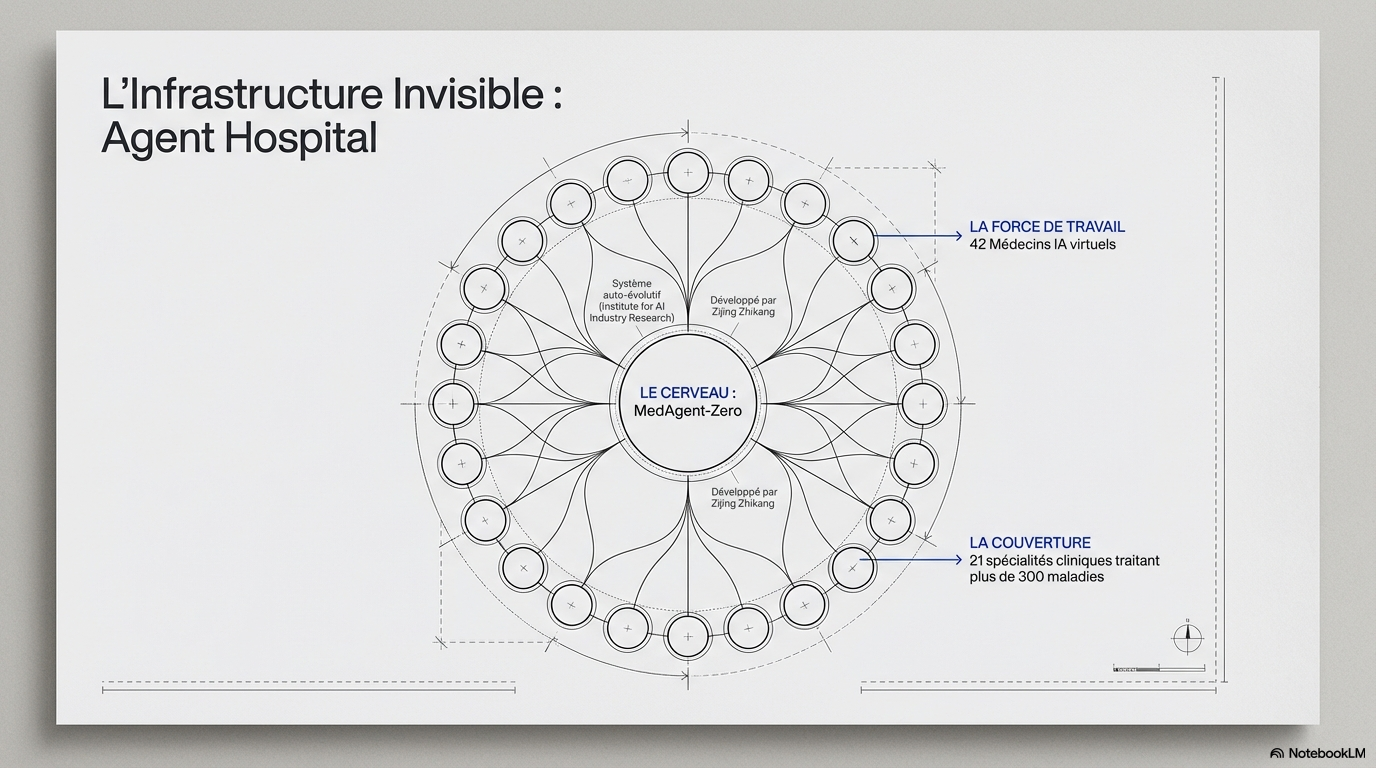 L'Infrastructure Invisible : Agent Hospital

Système auto-évolutif (Institute for AI Industry Research)

Développé par Zijing Zhikang

LE CERVEAU :
MedAgent-Zero

Développé par Zijing Zhikang

LA FORCE DE TRAVAIL
42 Médecins IA virtuels

LA COUVERTURE
21 spécialités cliniques traitant plus de 300 maladies

NotebookLM